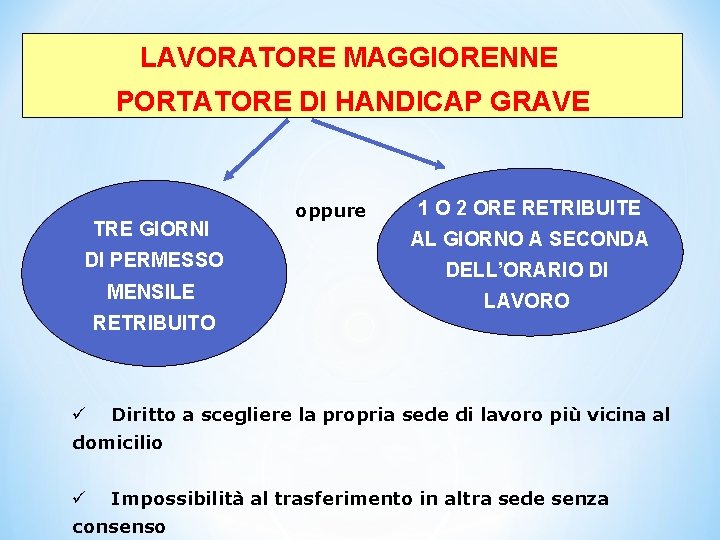 LAVORATORE MAGGIORENNE
PORTATORE DI HANDICAP GRAVE

TRE GIORNI DI PERMESSO MENSILE RETRIBUITO

oppure

1 O 2 ORE RETRIBUITE AL GIORNO A SECONDA DELL'ORARIO DI LAVORO

✓ Diritto a scegliere la propria sede di lavoro più vicina al domicilio

✓ Impossibilità al trasferimento in altra sede senza consenso